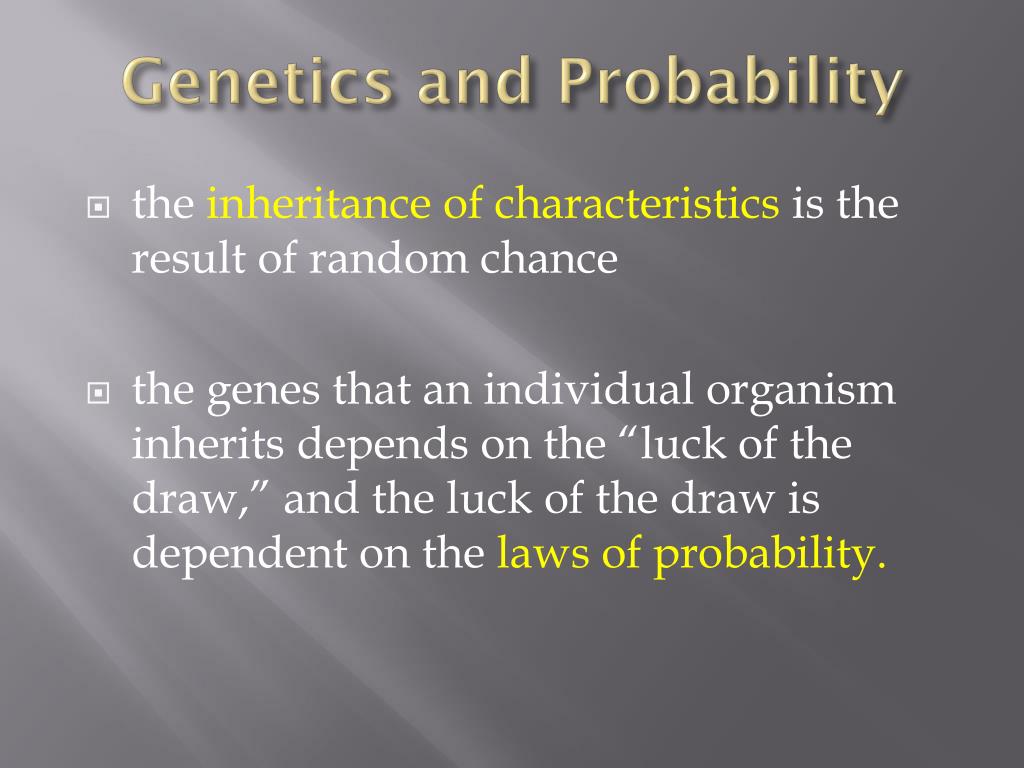 Genetics and Probability

the inheritance of characteristics is the result of random chance

the genes that an individual organism inherits depends on the “luck of the draw,” and the luck of the draw is dependent on the laws of probability.